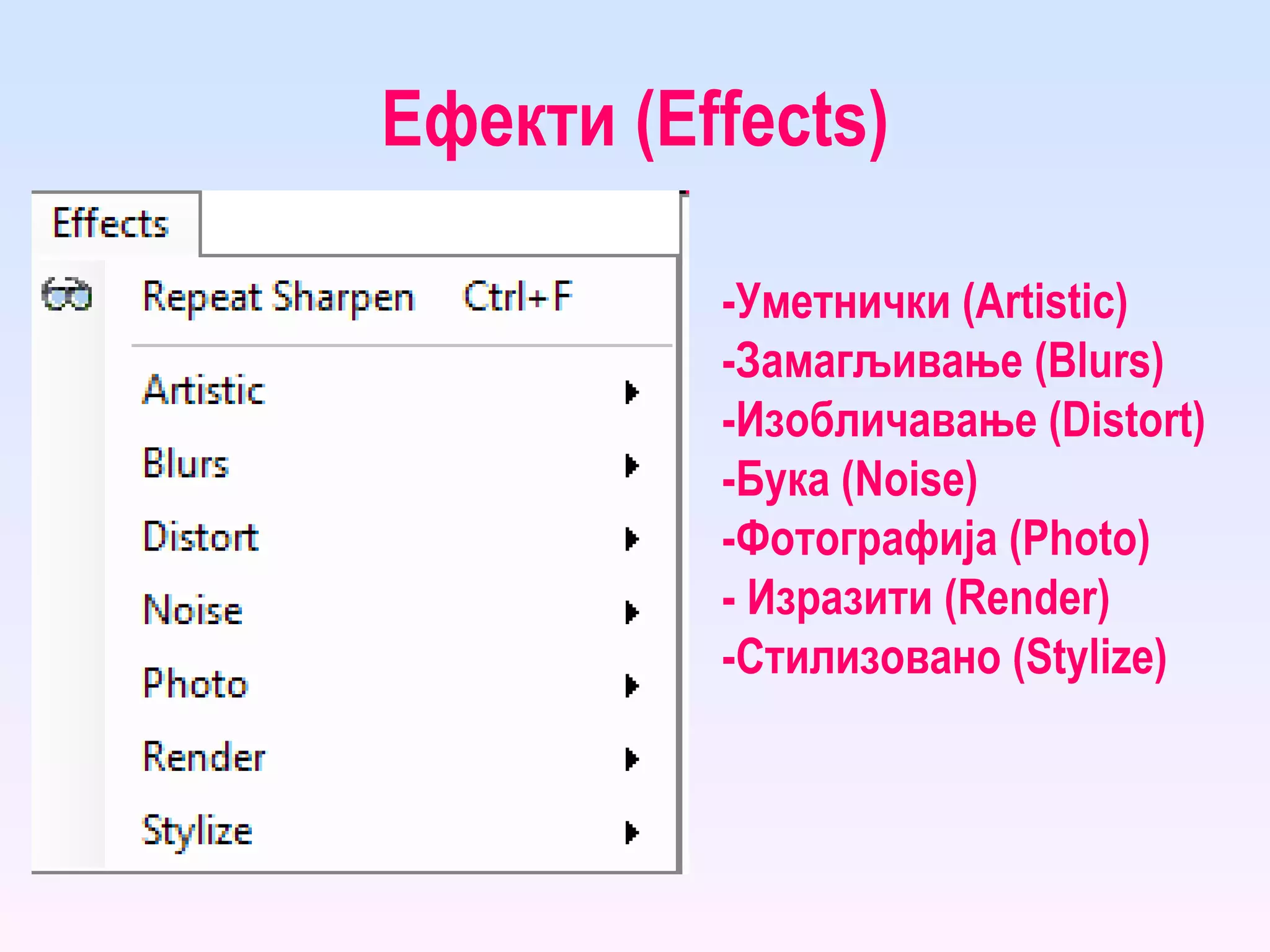 Ефекти (Effects)

Effects

Repeat Sharpen Ctrl+F

Artistic

Blurs

Distort

Noise

Photo

Render

Stylize

-Уметнички (Artistic)
-Замагљивање (Blurs)
-Изобличавање (Distort)
-Бука (Noise)
-Фотографија (Photo)
- Изразити (Render)
-Стилизовано (Stylize)